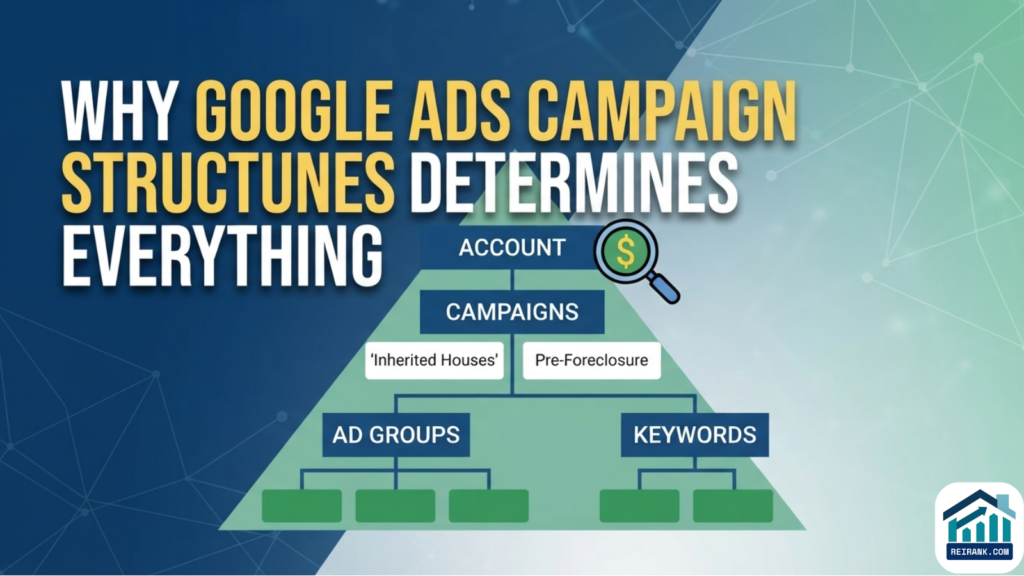 WHY GOOGLE ADS CAMPAIGN STRUCTUNES DETERMINES EVERYTHING

ACCOUNT

$

CAMPAIGNS

'Inherited Houses'

Pre-Foreclosure

AD GROUPS

KEYWORDS

REIRANK.COM